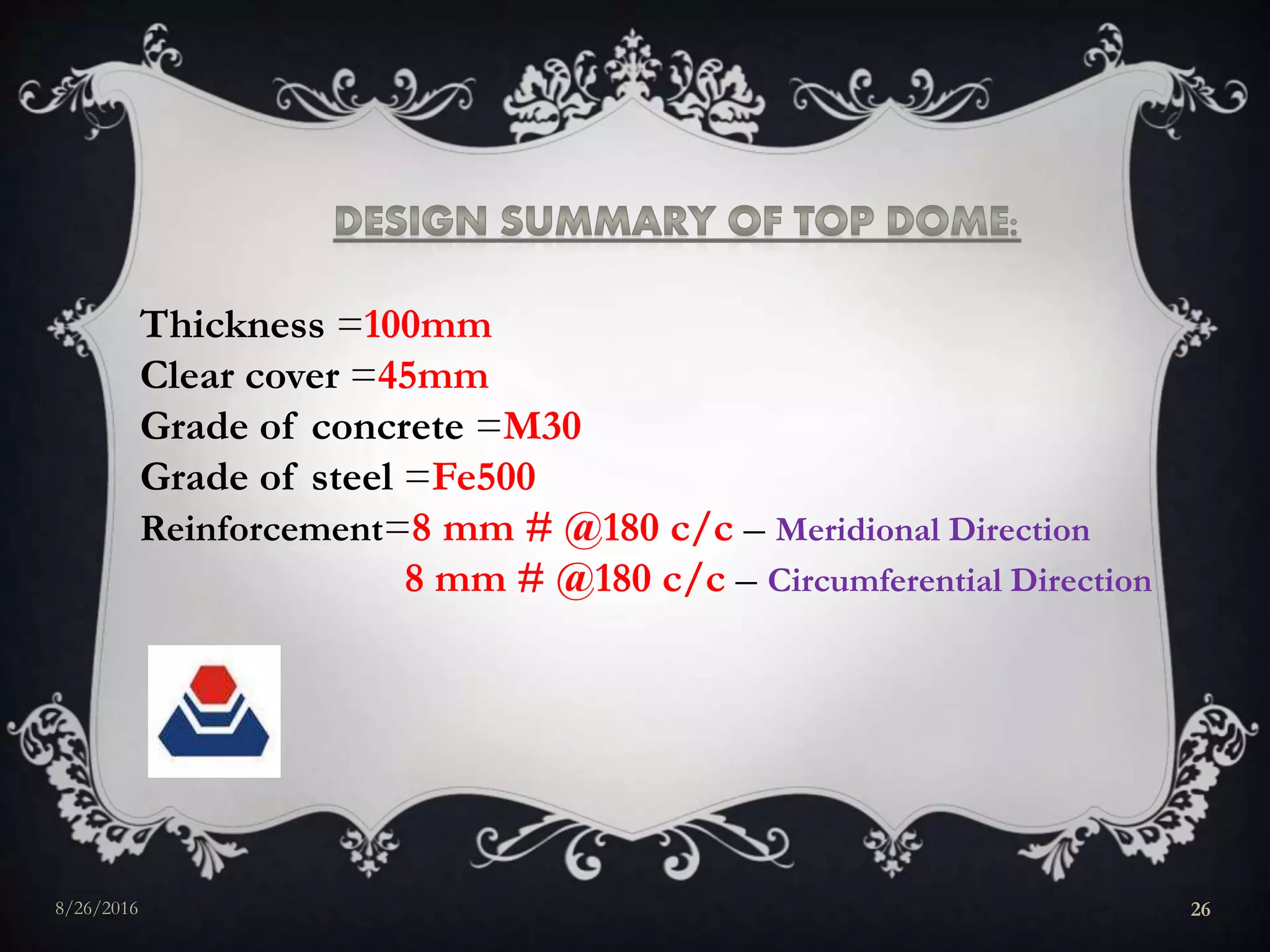 DESIGN SUMMARY OF TOP DOME:

Thickness =100mm
Clear cover =45mm
Grade of concrete =M30
Grade of steel =Fe500
Reinforcement=8 mm # @180 c/c – Meridional Direction
8 mm # @180 c/c – Circumferential Direction

8/26/2016

26